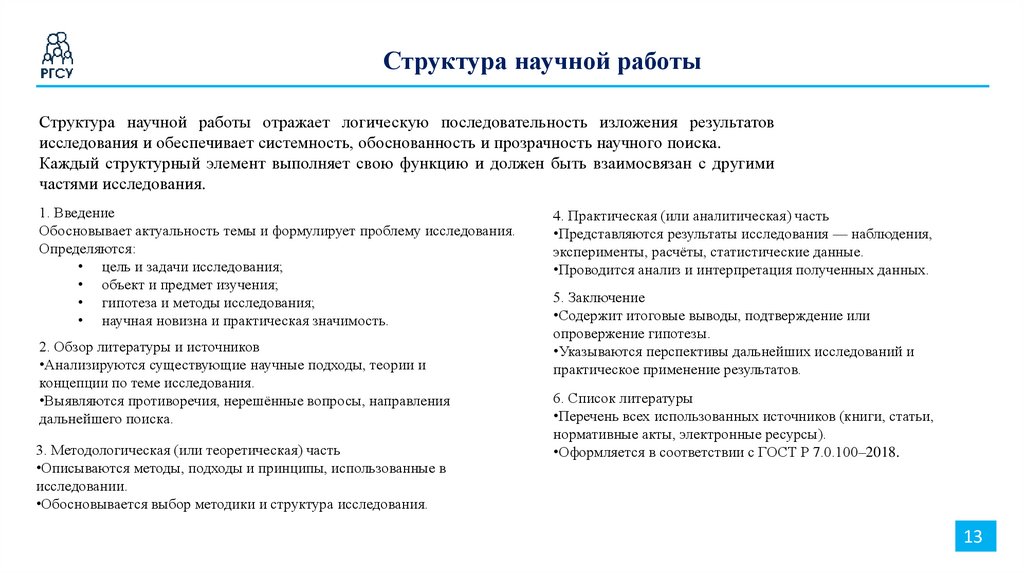 РГСУ

Структура научной работы

Структура научной работы отражает логическую последовательность изложения результатов исследования и обеспечивает системность, обоснованность и прозрачность научного поиска. Каждый структурный элемент выполняет свою функцию и должен быть взаимосвязан с другими частями исследования.

1. Введение
Обосновывает актуальность темы и формулирует проблему исследования. Определяются:
• цель и задачи исследования;
• объект и предмет изучения;
• гипотеза и методы исследования;
• научная новизна и практическая значимость.

2. Обзор литературы и источников
•Анализируются существующие научные подходы, теории и концепции по теме исследования.
•Выявляются противоречия, нерешённые вопросы, направления дальнейшего поиска.

3. Методологическая (или теоретическая) часть
•Описываются методы, подходы и принципы, использованные в исследовании.
•Обосновывается выбор методики и структура исследования.

4. Практическая (или аналитическая) часть
•Представляются результаты исследования — наблюдения, эксперименты, расчёты, статистические данные.
•Проводится анализ и интерпретация полученных данных.

5. Заключение
•Содержит итоговые выводы, подтверждение или опровержение гипотезы.
•Указываются перспективы дальнейших исследований и практическое применение результатов.

6. Список литературы
•Перечень всех использованных источников (книги, статьи, нормативные акты, электронные ресурсы).
•Оформляется в соответствии с ГОСТ Р 7.0.100–2018.

13